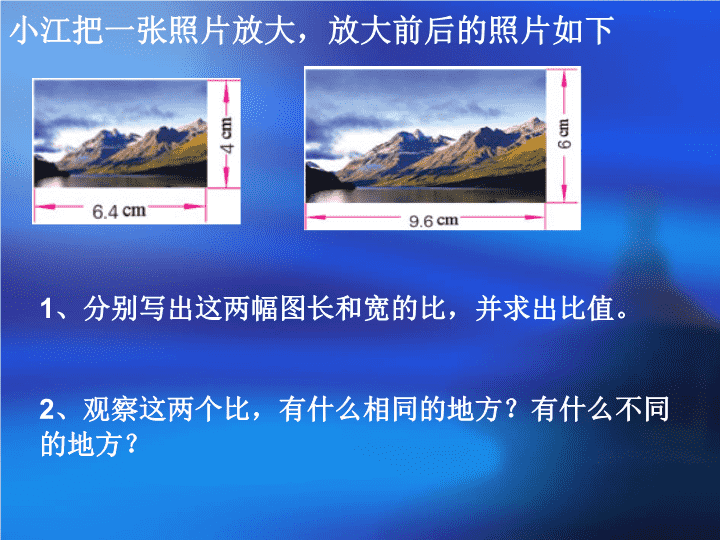 小江把一张照片放大，放大前后的照片如下

4 cm

6.4 cm

6 cm

9.6 cm

1、分别写出这两幅图长和宽的比，并求出比值。

2、观察这两个比，有什么相同的地方？有什么不同的地方？